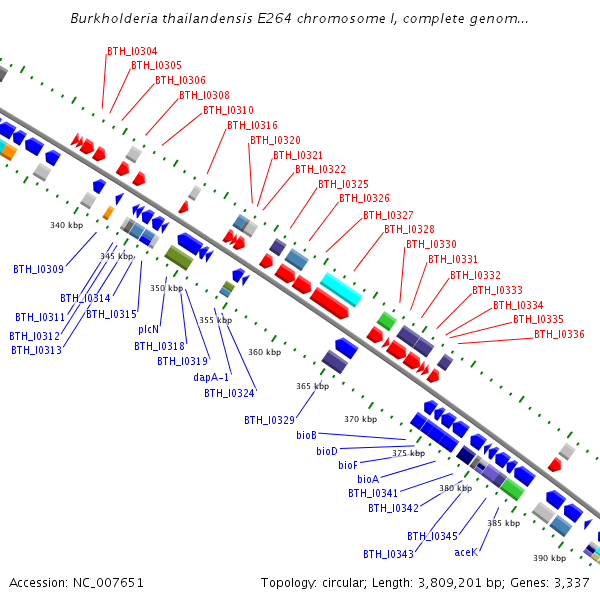 Burkholderia thailandensis E264 chromosome I, complete genom...

BTH_I0304
BTH_I0305
BTH_I0306
BTH_I0308
BTH_I0310
BTH_I0316
BTH_I0320
BTH_I0321
BTH_I0322
BTH_I0325
BTH_I0326
BTH_I0327
BTH_I0328
BTH_I0330
BTH_I0331
BTH_I0332
BTH_I0333
BTH_I0334
BTH_I0335
BTH_I0336

340 kbp
345 kbp
350 kbp
355 kbp
360 kbp
365 kbp
370 kbp
375 kbp
380 kbp
385 kbp
390 kbp

BTH_I0309
BTH_I0314
BTH_I0311
BTH_I0315
BTH_I0312
BTH_I0313
plcN
BTH_I0318
BTH_I0319
dapA-1
BTH_I0324
BTH_I0329
bioB
bioD
bioF
bioA
BTH_I0341
BTH_I0342
BTH_I0345
BTH_I0343
aceK

Accession: NC_007651
Topology: circular; Length: 3,809,201 bp; Genes: 3,337